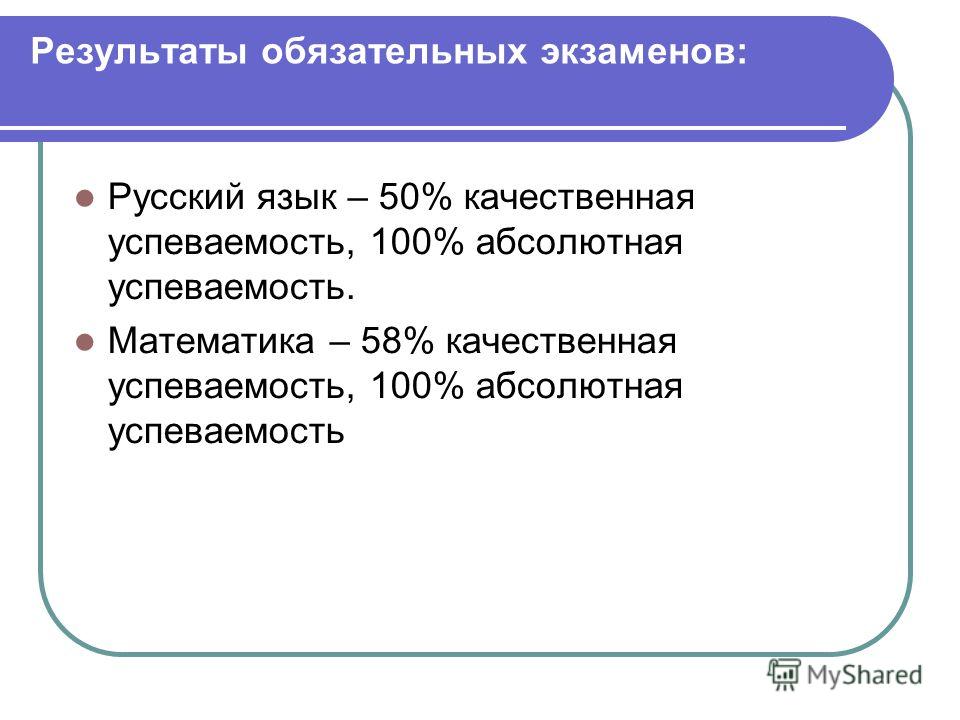 Результаты обязательных экзаменов:

Русский язык – 50% качественная успеваемость, 100% абсолютная успеваемость.

Математика – 58% качественная успеваемость, 100% абсолютная успеваемость

MyShared